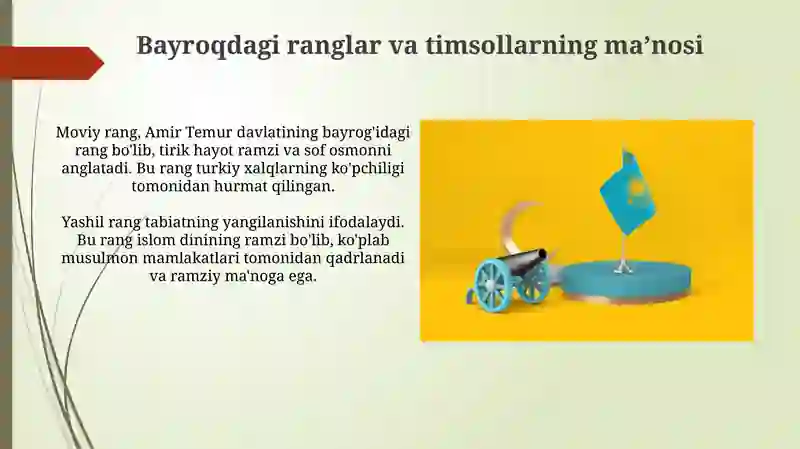 Bayroqdagi ranglar va timsollarning ma’nosi

Moviy rang, Amir Temur davlatining bayrog'idagi rang bo'lib, tirik hayot ramzi va sof osmonni anglatadi. Bu rang turkiy xalqlarning ko'pchiligi tomonidan hurmat qilingan.

Yashil rang tabiatning yangilanishini ifodalaydi. Bu rang islom dinining ramzi bo'lib, ko'plab musulmon mamlakatlari tomonidan qadrlanadi va ramziy ma'noga ega.